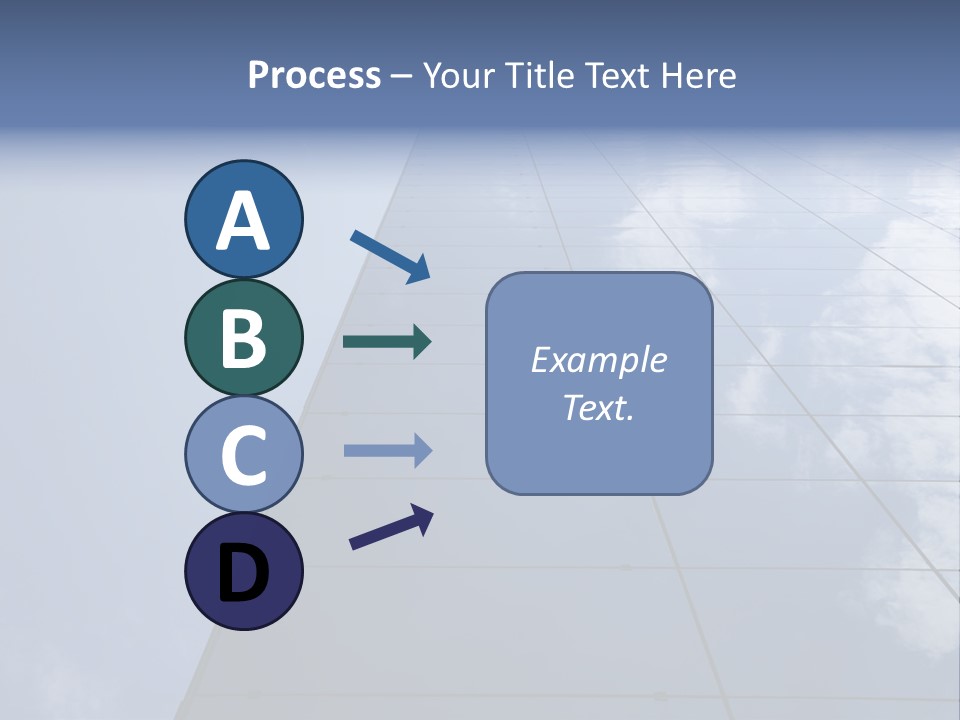 Process – Your Title Text Here

A
B
C
D

Example Text.